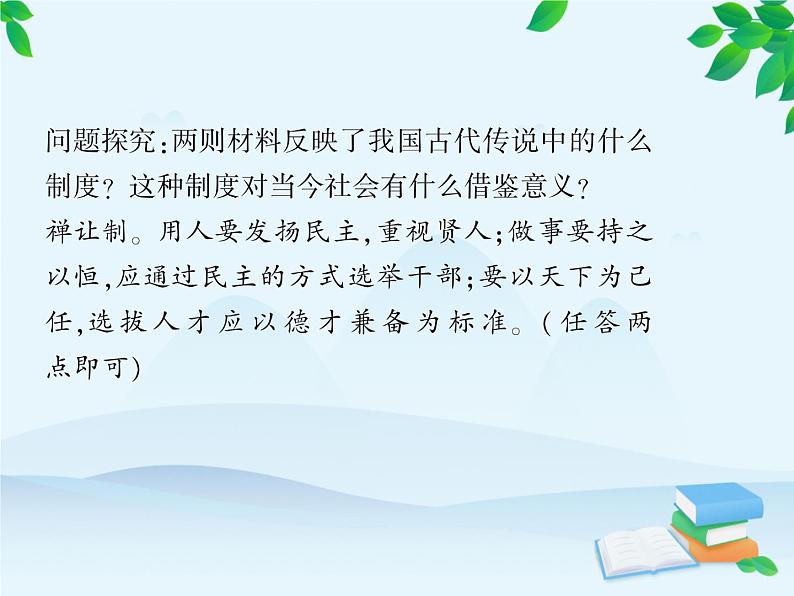 问题探究:两则材料反映了我国古代传说中的什么制度?这种制度对当今社会有什么借鉴意义?
禅让制。用人要发扬民主,重视贤人;做事要持之以恒,应通过民主的方式选举干部;要以天下为己任,选拔人才应以德才兼备为标准。(任答两点即可)